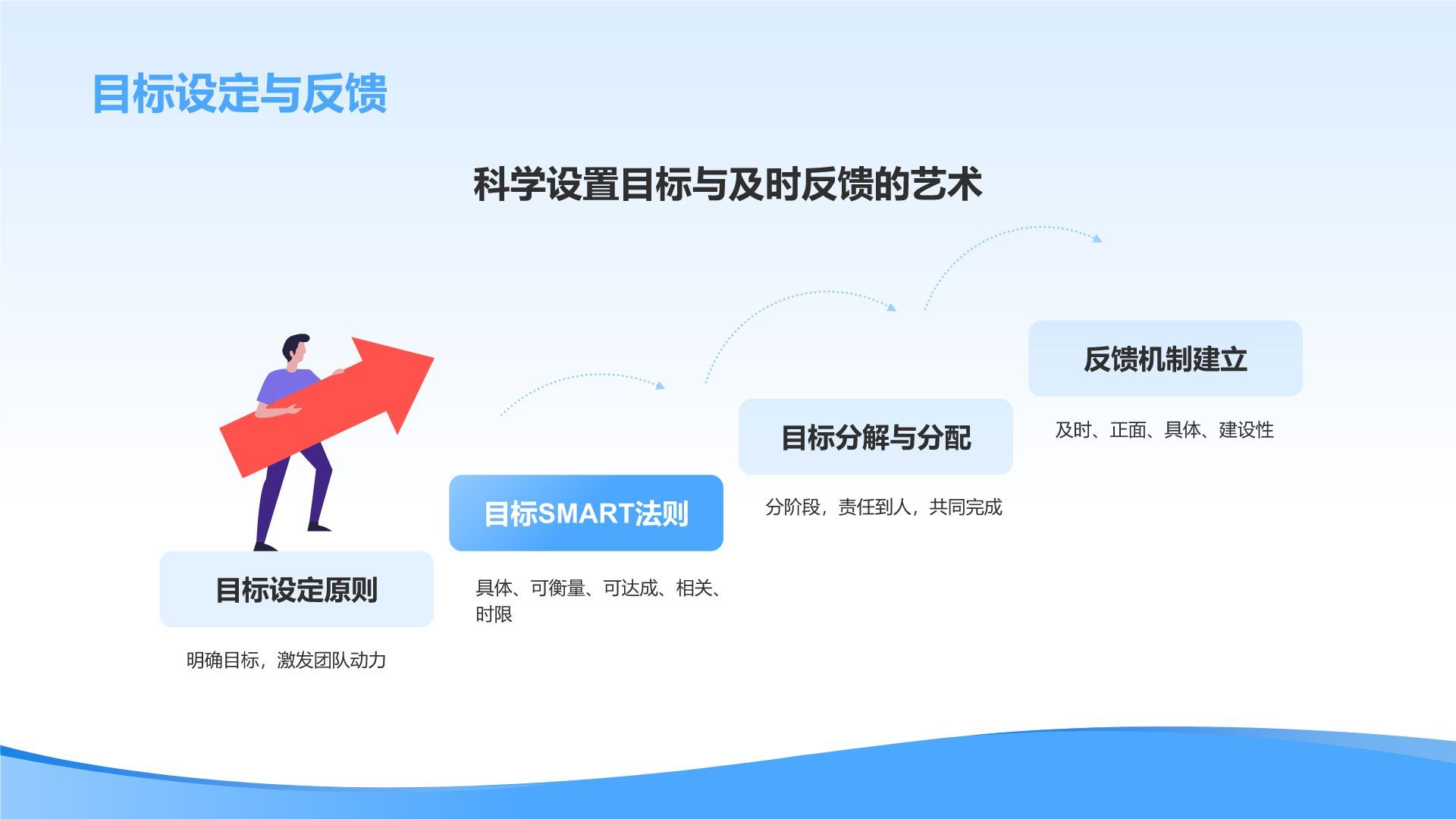 目标设定与反馈

科学设置目标与及时反馈的艺术

目标设定原则

明确目标，激发团队动力

目标SMART法则

具体、可衡量、可达成、相关、时限

目标分解与分配

分阶段，责任到人，共同完成

反馈机制建立

及时、正面、具体、建设性